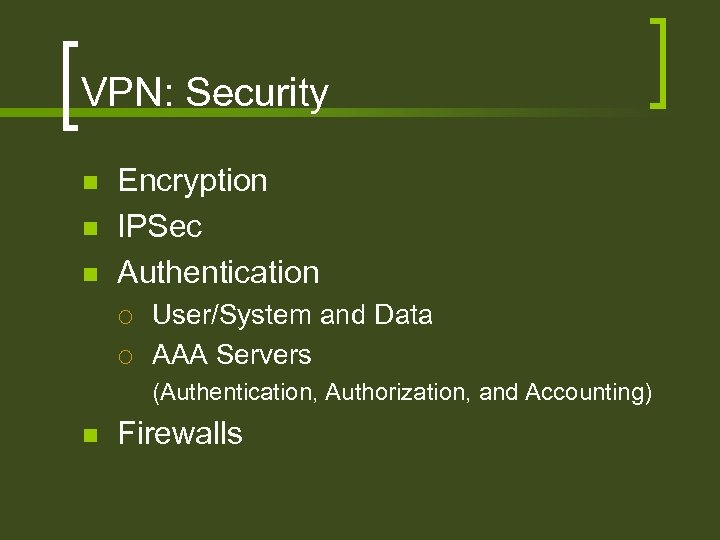 VPN: Security

- Encryption
- IPSec
- Authentication
  - User/System and Data
  - AAA Servers
    (Authentication, Authorization, and Accounting)
- Firewalls